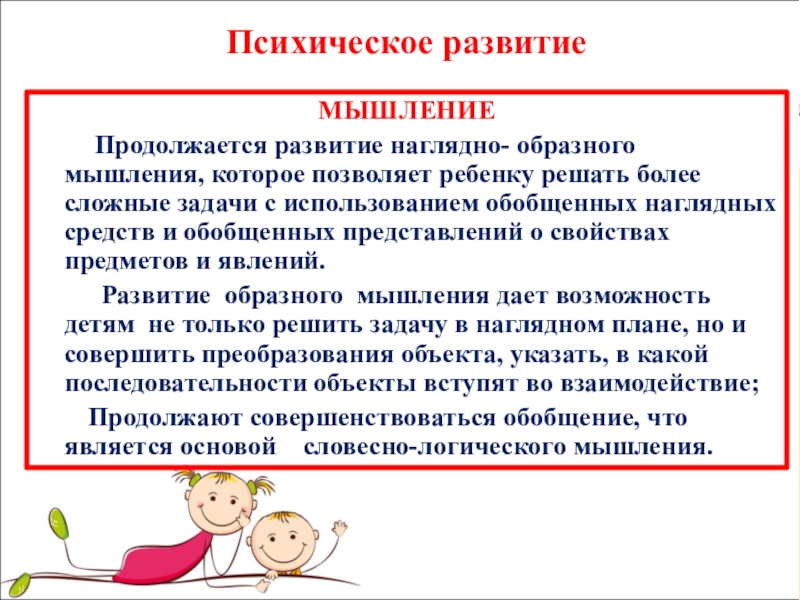 Психическое развитие

МЫШЛЕНИЕ

Продолжается развитие наглядно- образного мышления, которое позволяет ребенку решать более сложные задачи с использованием обобщенных наглядных средств и обобщенных представлений о свойствах предметов и явлений.

Развитие образного мышления дает возможность детям не только решить задачу в наглядном плане, но и совершить преобразования объекта, указать, в какой последовательности объекты вступят во взаимодействие;

Продолжают совершенствоваться обобщение, что является основой словесно-логического мышления.